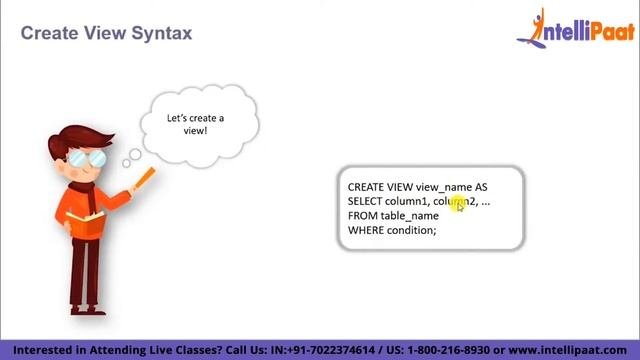 Create View Syntax

IntelliPaat

Let's create a view!

CREATE VIEW view_name AS
SELECT column1, column2, ...
FROM table_name
WHERE condition;

Interested in Attending Live Classes? Call Us: IN:+91-7022374614 / US: 1-800-216-8930 or www.intellipaat.com